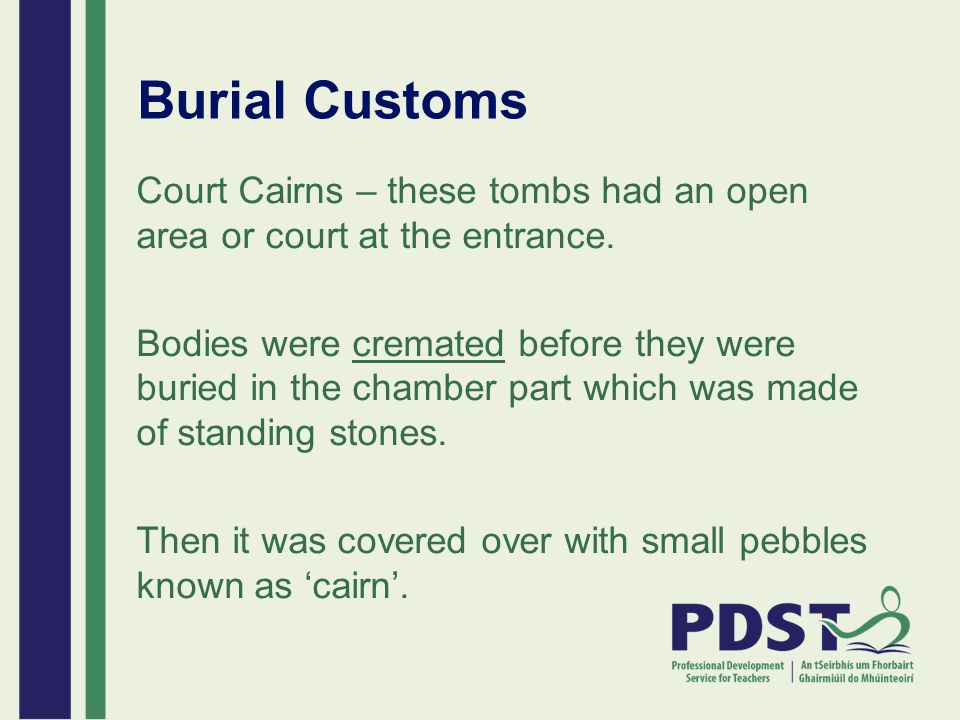 Burial Customs

Court Cairns – these tombs had an open area or court at the entrance.

Bodies were cremated before they were buried in the chamber part which was made of standing stones.

Then it was covered over with small pebbles known as ‘cairn’.

PDST

Professional Development Service for Teachers | An tSeirbhís um Fhorbairt Ghairmiúil do Mhúinteoirí